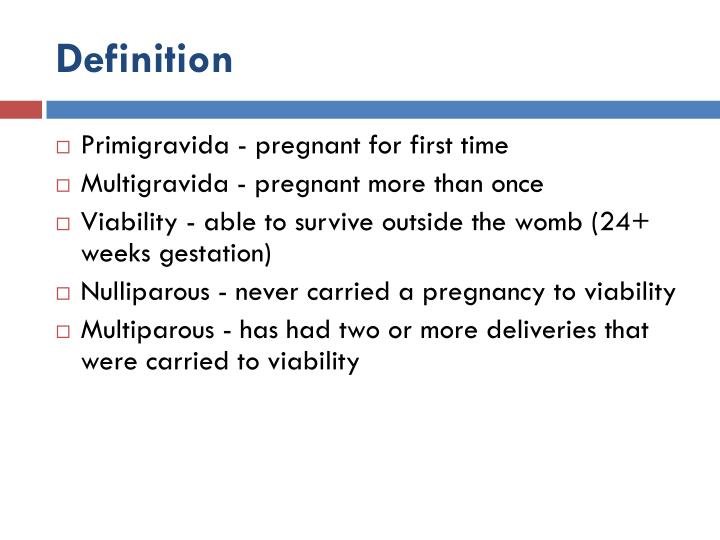 Definition

□ Primigravida - pregnant for first time
□ Multigravida - pregnant more than once
□ Viability - able to survive outside the womb (24+ weeks gestation)
□ Nulliparous - never carried a pregnancy to viability
□ Multiparous - has had two or more deliveries that were carried to viability